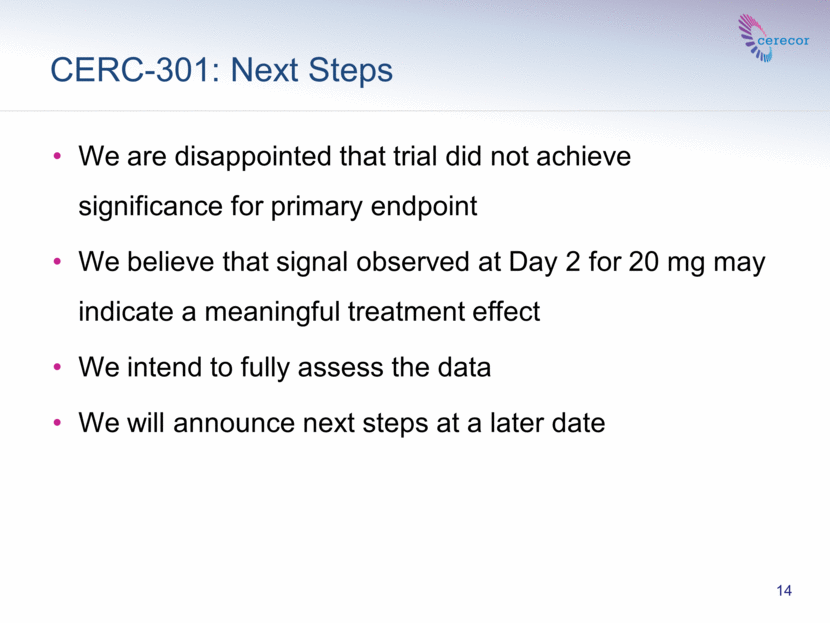 cerecor

CERC-301: Next Steps

• We are disappointed that trial did not achieve significance for primary endpoint

• We believe that signal observed at Day 2 for 20 mg may indicate a meaningful treatment effect

• We intend to fully assess the data

• We will announce next steps at a later date

14